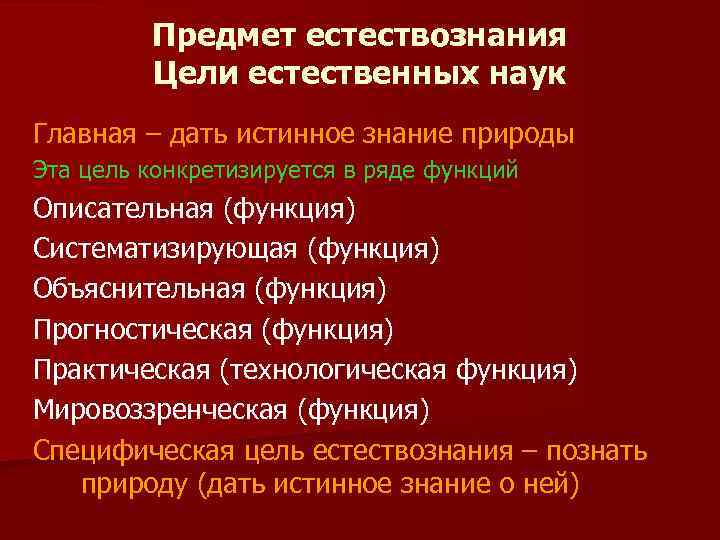 Предмет естествознания
Цели естественных наук

Главная – дать истинное знание природы

Эта цель конкретизируется в ряде функций

Описательная (функция)

Систематизирующая (функция)

Объяснительная (функция)

Прогностическая (функция)

Практическая (технологическая функция)

Мировоззренческая (функция)

Специфическая цель естествознания – познать природу (дать истинное знание о ней)